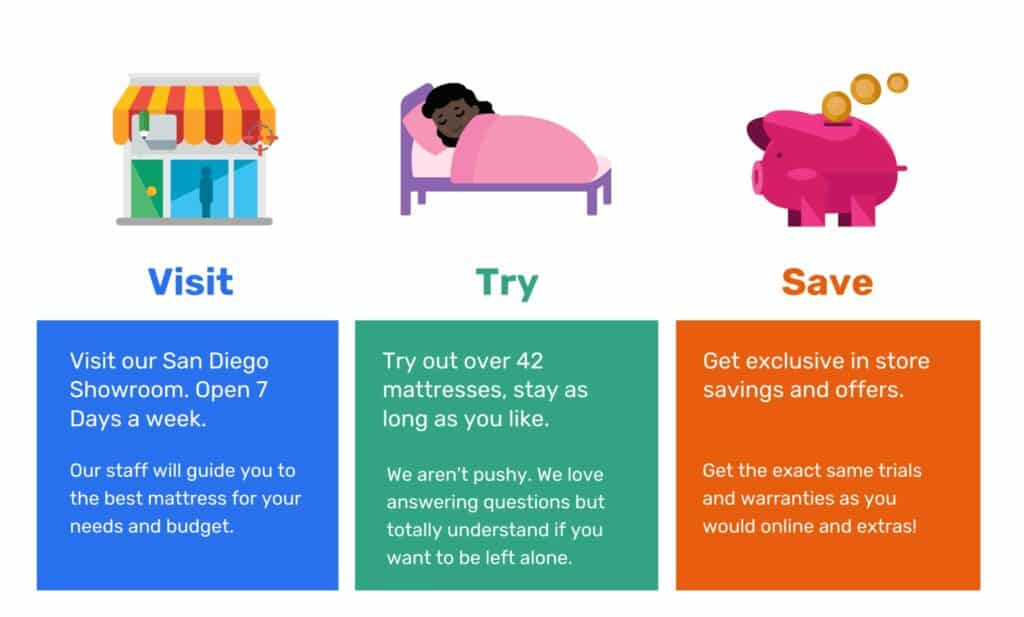 Visit

Visit our San Diego Showroom. Open 7 Days a week.

Our staff will guide you to the best mattress for your needs and budget.

Try

Try out over 42 mattresses, stay as long as you like.

We aren't pushy. We love answering questions but totally understand if you want to be left alone.

Save

Get exclusive in store savings and offers.

Get the exact same trials and warranties as you would online and extras!